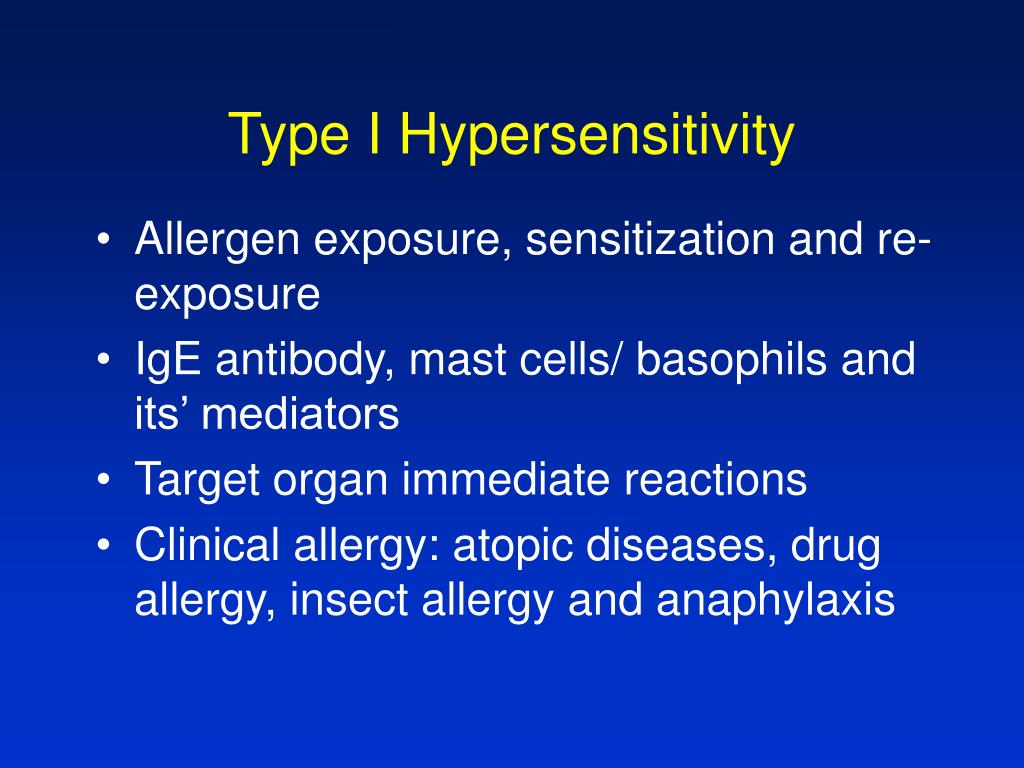 Type I Hypersensitivity

• Allergen exposure, sensitization and re-exposure
• IgE antibody, mast cells/ basophils and its’ mediators
• Target organ immediate reactions
• Clinical allergy: atopic diseases, drug allergy, insect allergy and anaphylaxis